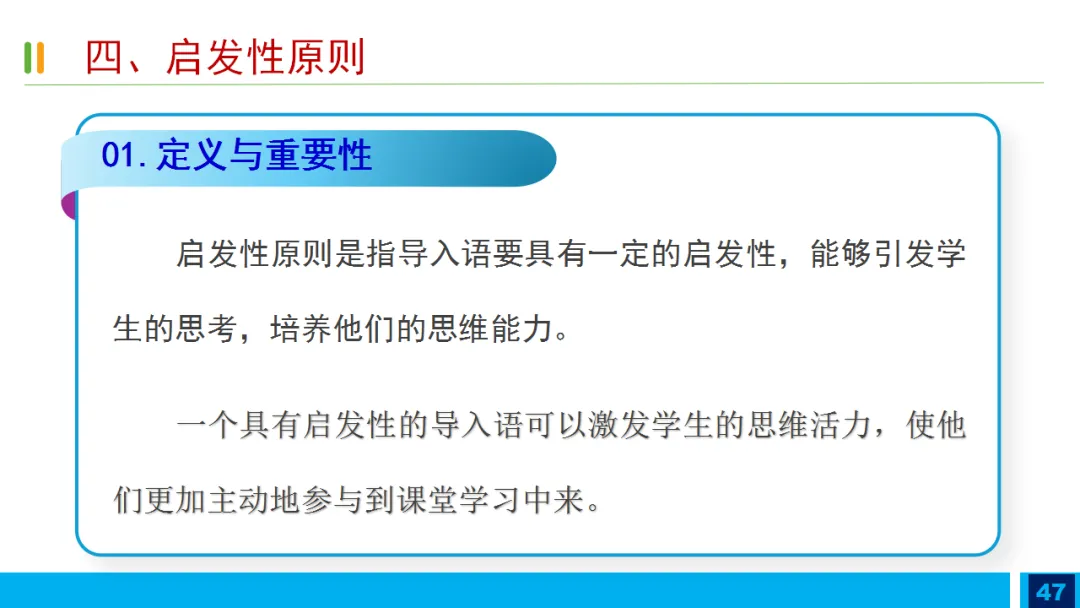 四、启发性原则

01. 定义与重要性

启发性原则是指导入语要具有一定的启发性，能够引发学生的思考，培养他们的思维能力。

一个具有启发性的导入语可以激发学生的思维活力，使他们更加主动地参与到课堂学习中来。

47